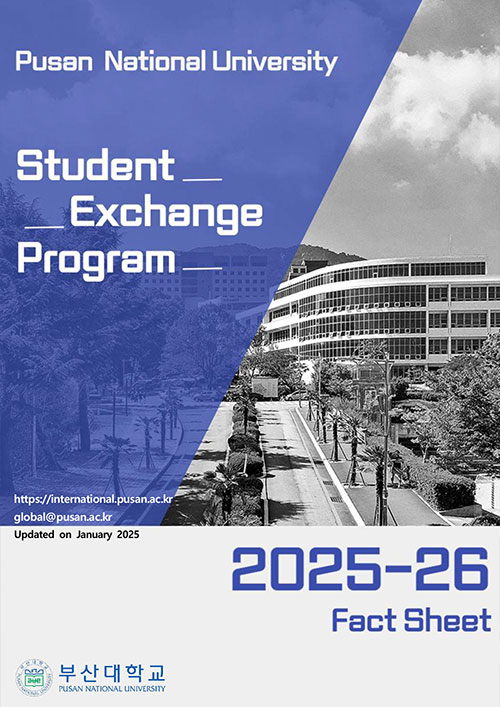 Pusan National University

Student
Exchange
Program

https://international.pusan.ac.kr
global@pusan.ac.kr
Updated on January 2025

2025-26
Fact Sheet

부산대학교
PUSAN NATIONAL UNIVERSITY